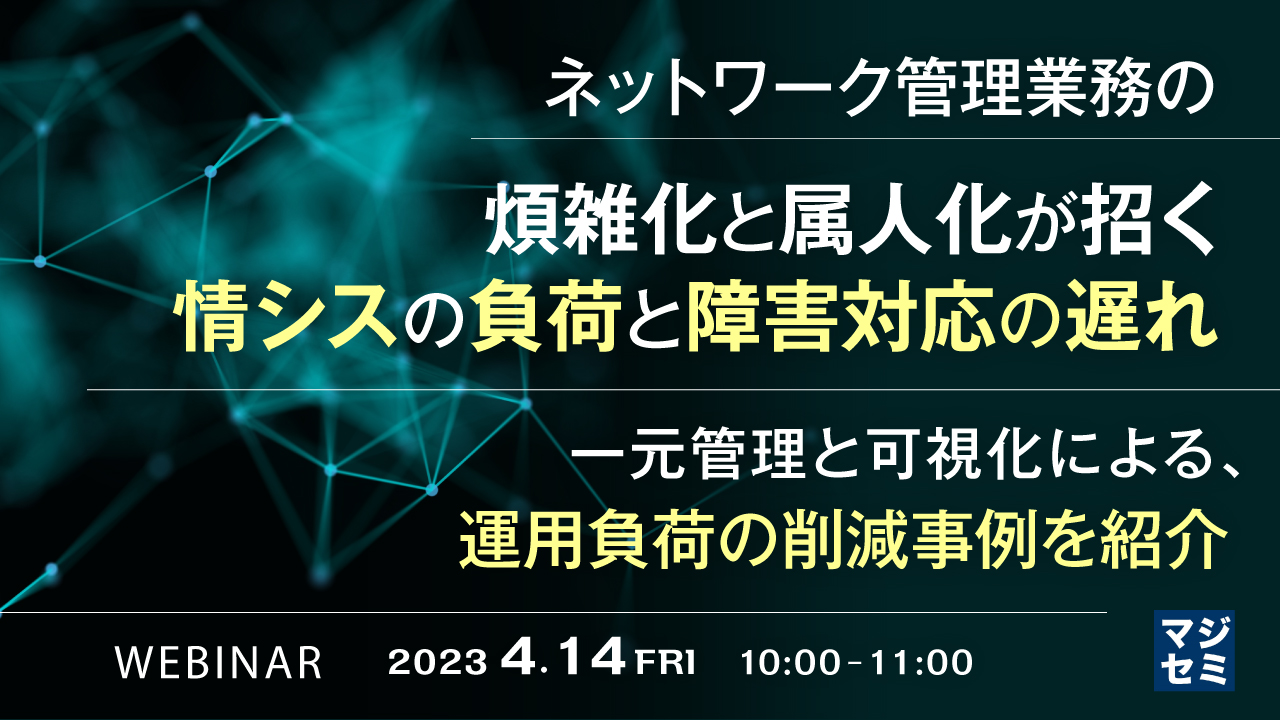 ネットワーク管理業務の

煩雑化と属人化が招く
情シスの負荷と障害対応の遅れ

一元管理と可視化による、
運用負荷の削減事例を紹介

WEBINAR 2023 4.14 FRI 10:00-11:00

マジセミ